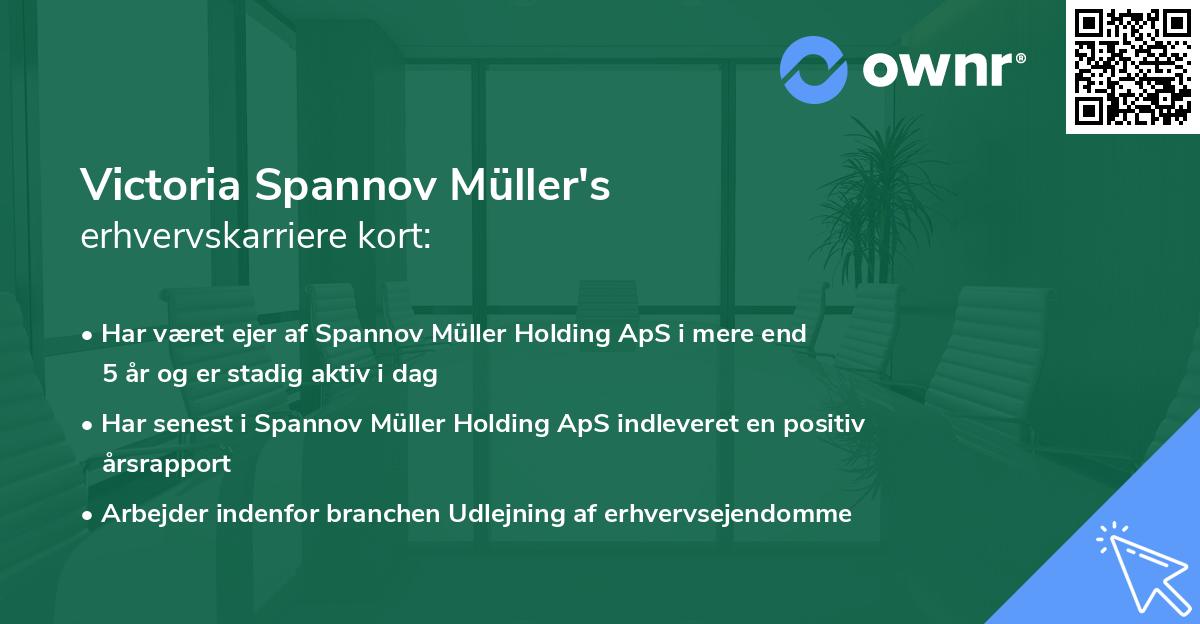 ownr®

Victoria Spannov Müller's
erhvervskarriere kort:

• Har været ejer af Spannov Müller Holding ApS i mere end 5 år og er stadig aktiv i dag
• Har senest i Spannov Müller Holding ApS indleveret en positiv årsrapport
• Arbejder indenfor branchen Udlejning af erhvervsejendomme